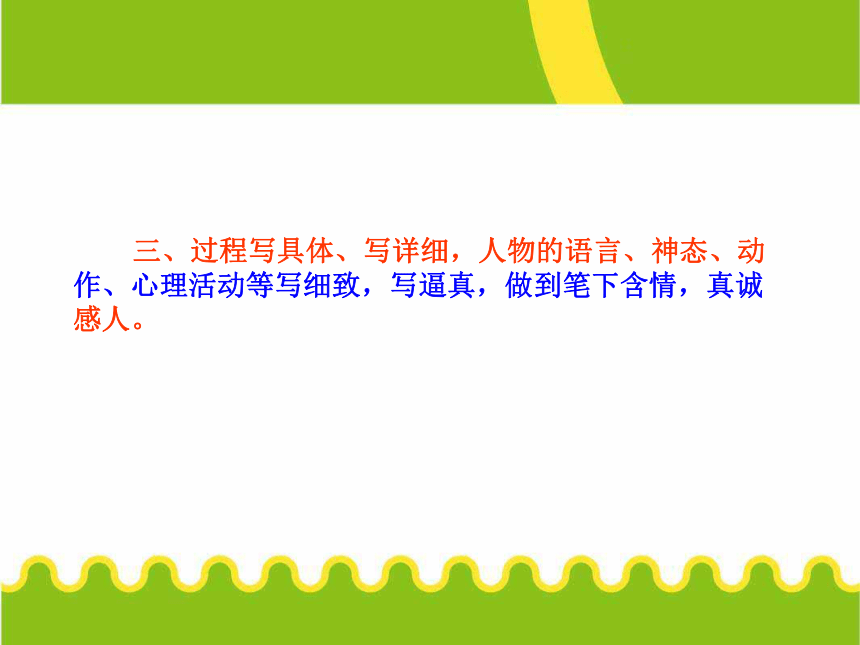 三、过程写具体、写详细，人物的语言、神态、动作、心理活动等写细致，写逼真，做到笔下含情，真诚感人。